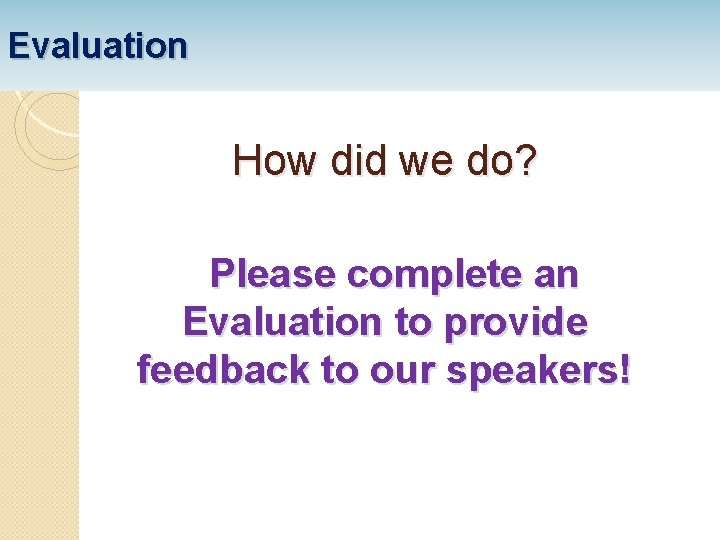 Evaluation

How did we do?

Please complete an Evaluation to provide feedback to our speakers!